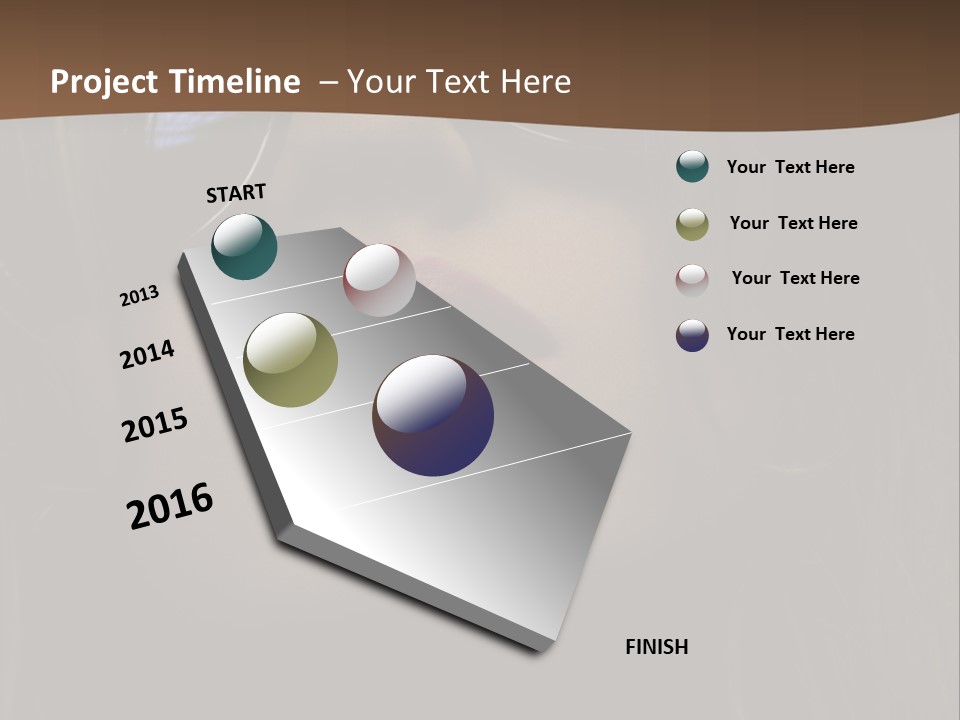 Project Timeline – Your Text Here

START

2013

2014

2015

2016

FINISH

Your Text Here

Your Text Here

Your Text Here

Your Text Here